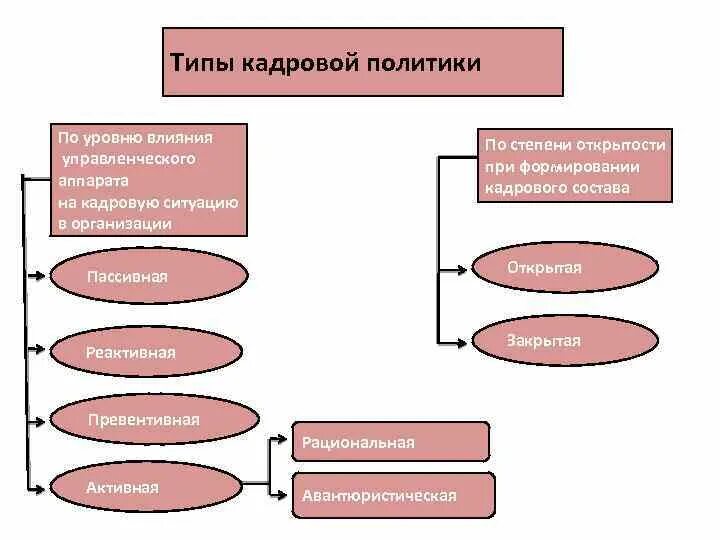 Типы кадровой политики

По уровню влияния управленческого аппарата на кадровую ситуацию в организации

Пассивная

Реактивная

Превентивная

Активная

Рациональная

Авантюристическая

По степени открытости при формировании кадрового состава

Открытая

Закрытая